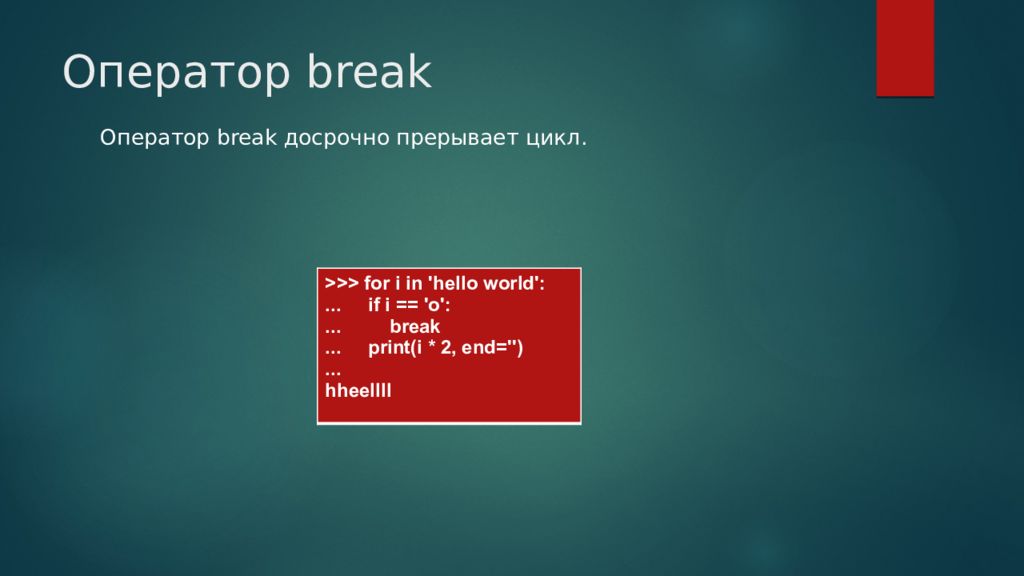 Оператор break

Оператор break досрочно прерывает цикл.

>>> for i in 'hello world':
...     if i == 'o':
...         break
...     print(i * 2, end='')
...
hheellll